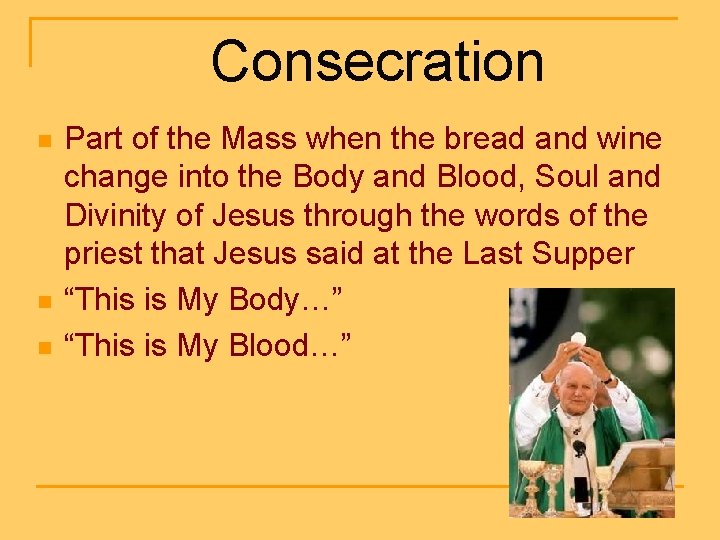 Consecration

• Part of the Mass when the bread and wine change into the Body and Blood, Soul and Divinity of Jesus through the words of the priest that Jesus said at the Last Supper
• "This is My Body…"
• "This is My Blood…"